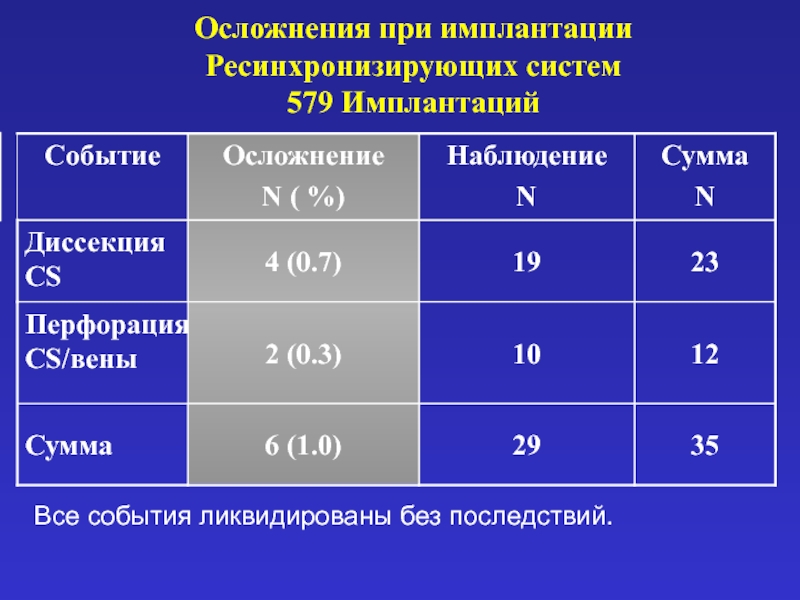 Осложнения при имплантации Ресинхронизирующих систем 579 Имплантаций

| Событие | Осложнение N ( %) | Наблюдение N | Сумма N |
|---|---|---|---|
| Диссекция CS | 4 (0.7) | 19 | 23 |
| Перфорация CS/вены | 2 (0.3) | 10 | 12 |
| Сумма | 6 (1.0) | 29 | 35 |

Все события ликвидированы без последствий.